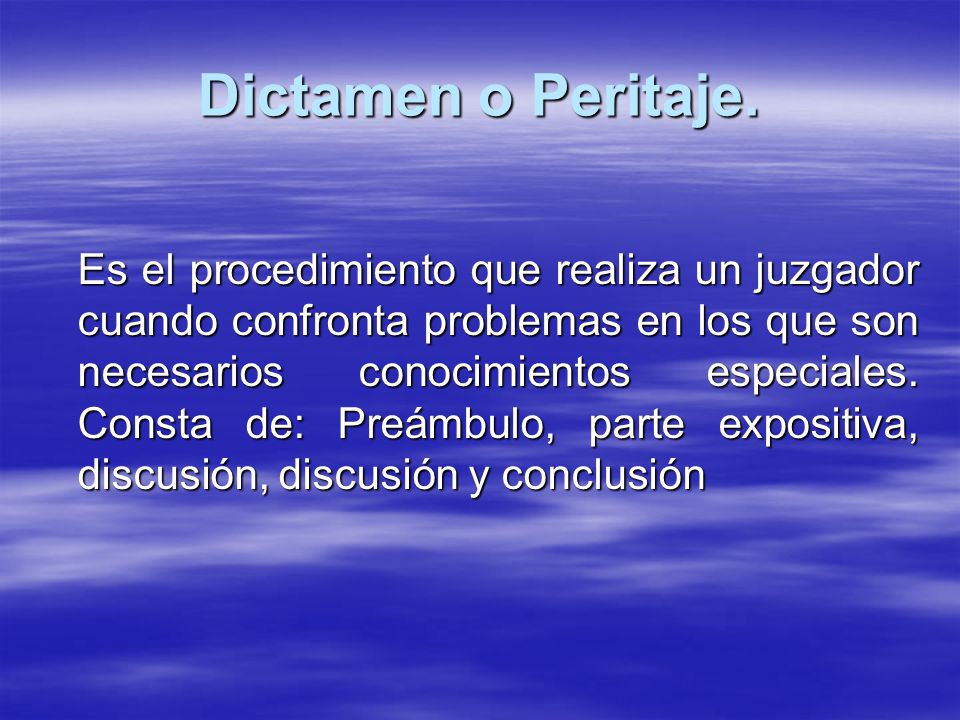 Dictamen o Peritaje.

Es el procedimiento que realiza un juzgador cuando confronta problemas en los que son necesarios conocimientos especiales. Consta de: Preámbulo, parte expositiva, discusión, discusión y conclusión